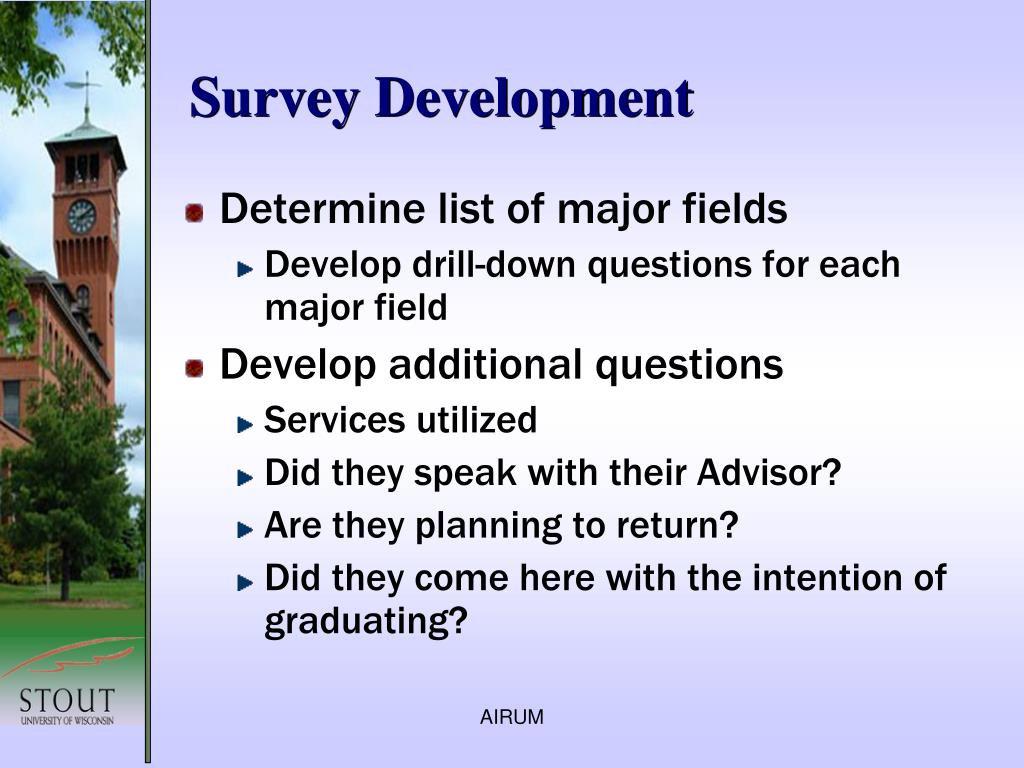 Survey Development

Determine list of major fields

Develop drill-down questions for each major field

Develop additional questions

Services utilized

Did they speak with their Advisor?

Are they planning to return?

Did they come here with the intention of graduating?

STOUT
UNIVERSITY OF WISCONSIN

AIRUM